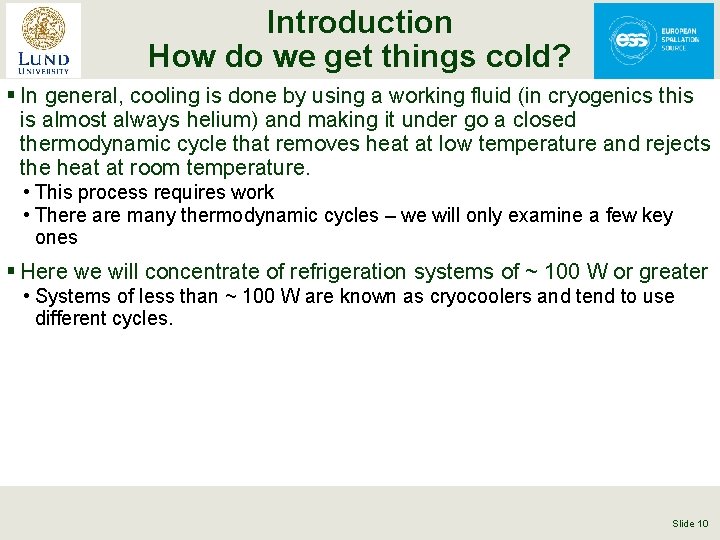 LUND UNIVERSITY

Introduction
How do we get things cold?

ess EUROPEAN SPALLATION SOURCE

▪ In general, cooling is done by using a working fluid (in cryogenics this is almost always helium) and making it under go a closed thermodynamic cycle that removes heat at low temperature and rejects the heat at room temperature.
• This process requires work
• There are many thermodynamic cycles – we will only examine a few key ones

▪ Here we will concentrate of refrigeration systems of ~ 100 W or greater
• Systems of less than ~ 100 W are known as cryocoolers and tend to use different cycles.

Slide 10